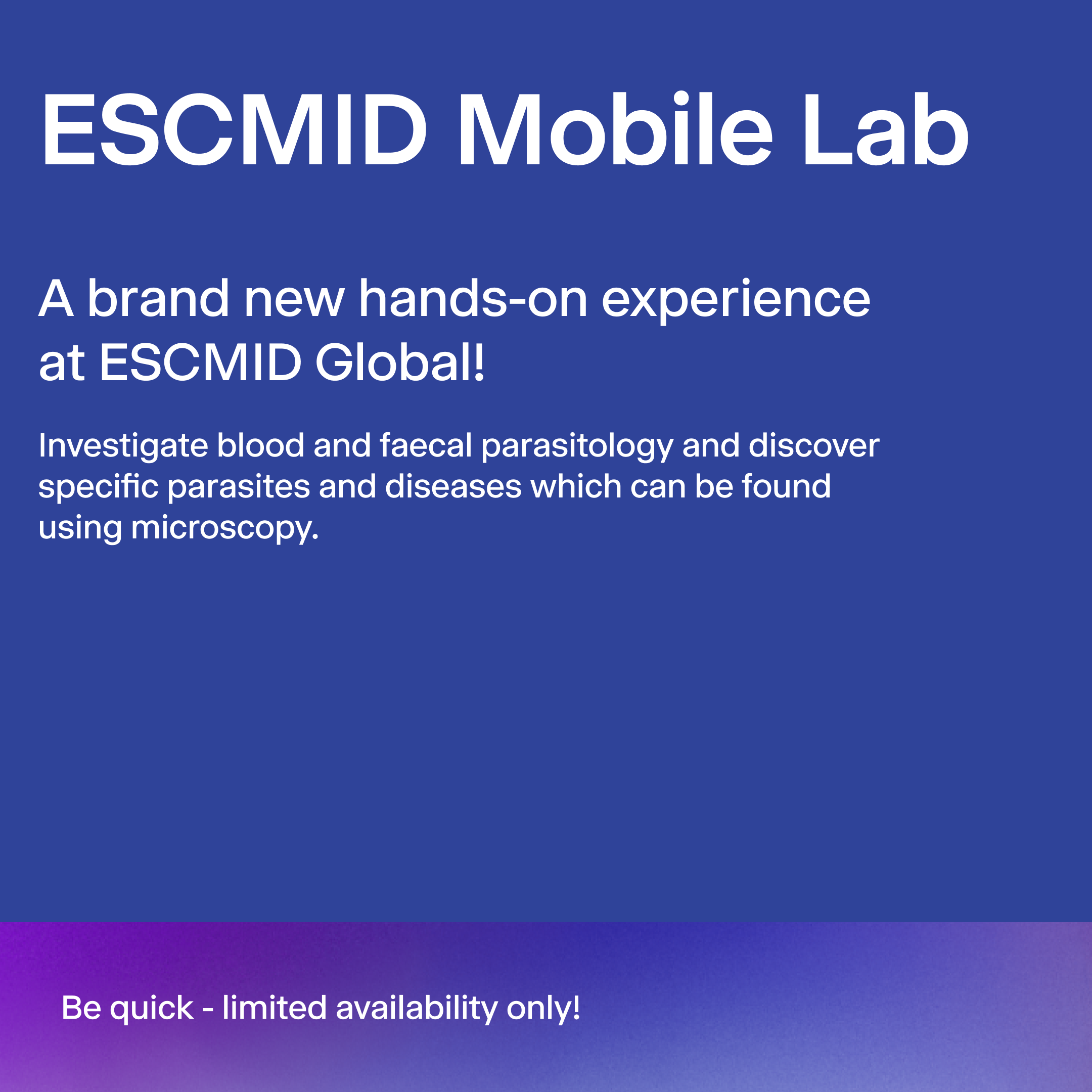 ESCMID Mobile Lab

A brand new hands-on experience at ESCMID Global!

Investigate blood and faecal parasitology and discover specific parasites and diseases which can be found using microscopy.

Be quick - limited availability only!